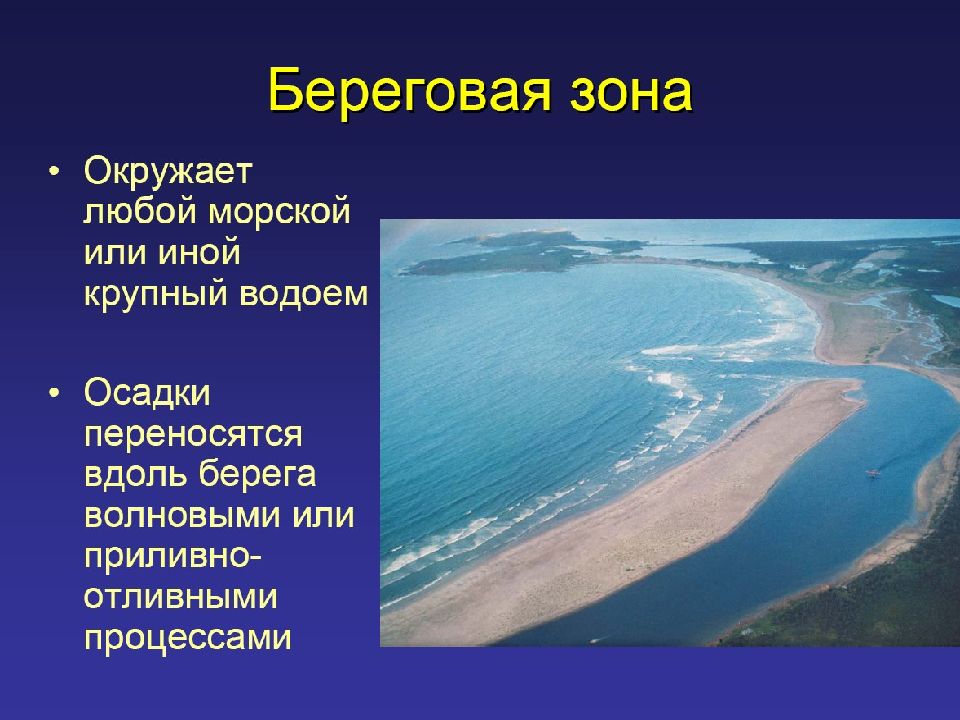 Береговая зона

• Окружает любой морской или иной крупный водоем

• Осадки переносятся вдоль берега волновыми или приливно-отливными процессами